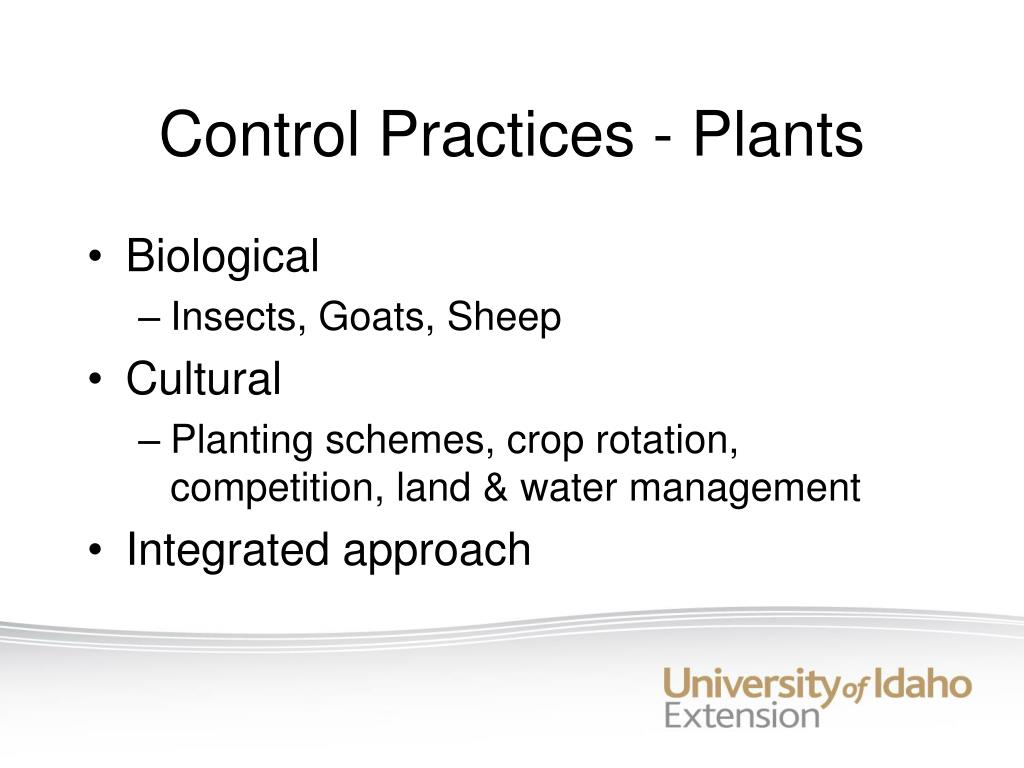 Control Practices - Plants

• Biological
– Insects, Goats, Sheep
• Cultural
– Planting schemes, crop rotation, competition, land & water management
• Integrated approach

University of Idaho
Extension